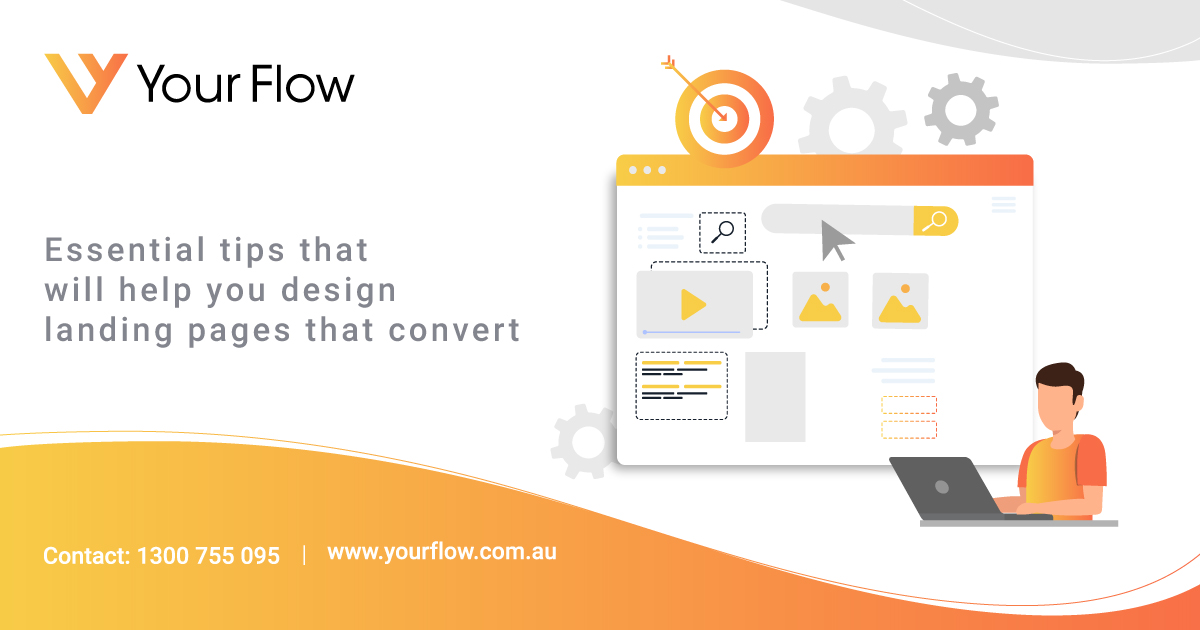 Your Flow

Essential tips that will help you design landing pages that convert

Contact: 1300 755 095 | www.yourflow.com.au